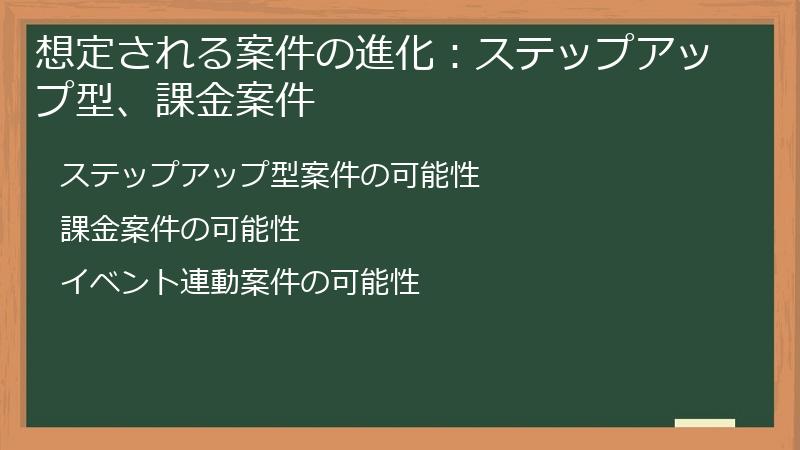 想定される案件の進化：ステップアップ型、課金案件

ステップアップ型案件の可能性

課金案件の可能性

イベント連動案件の可能性